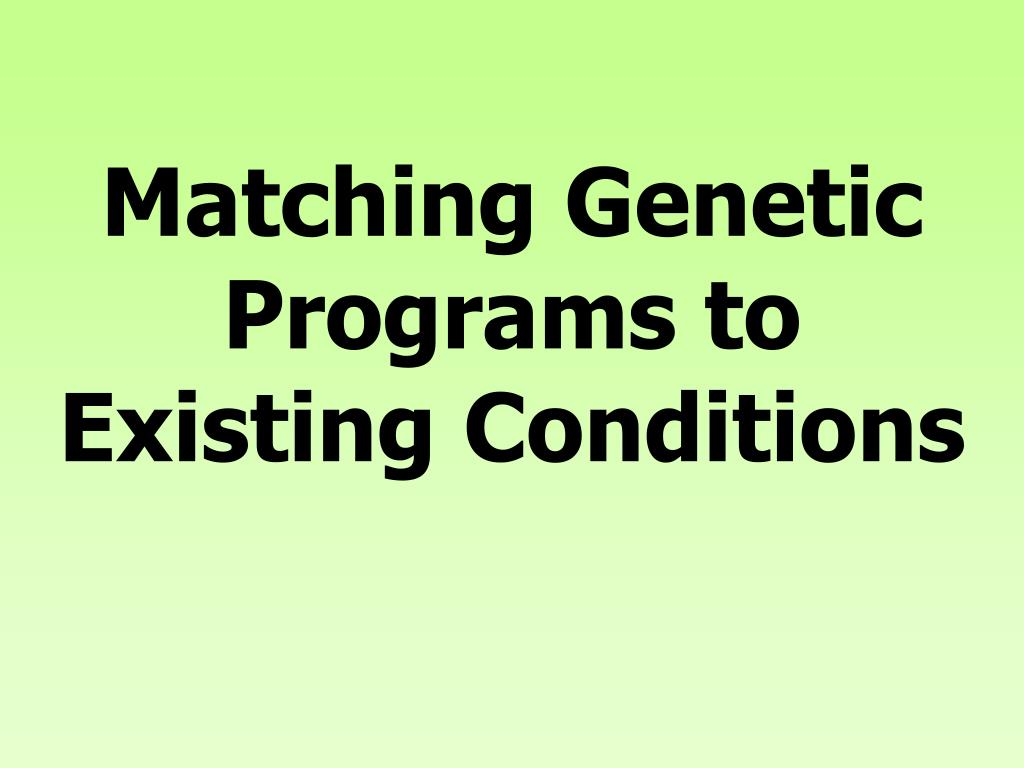 Matching Genetic Programs to Existing Conditions